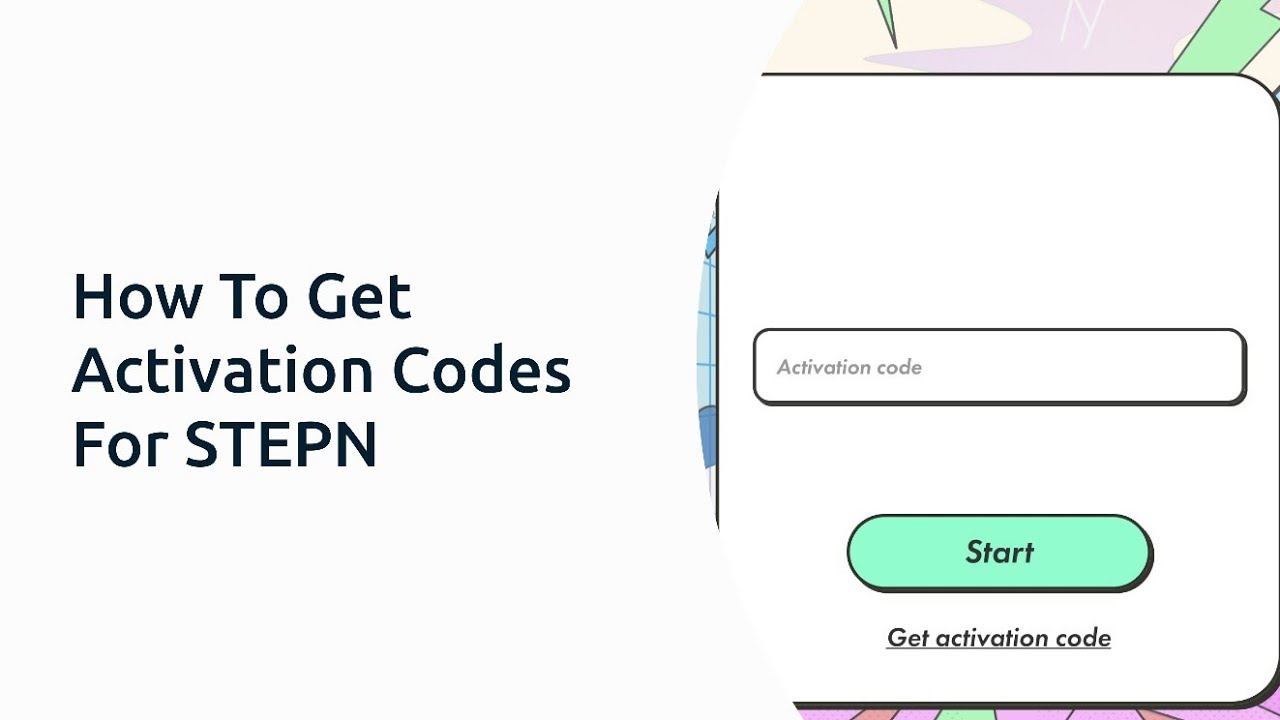 How To Get Activation Codes For STEPN

Activation code

Start

Get activation code